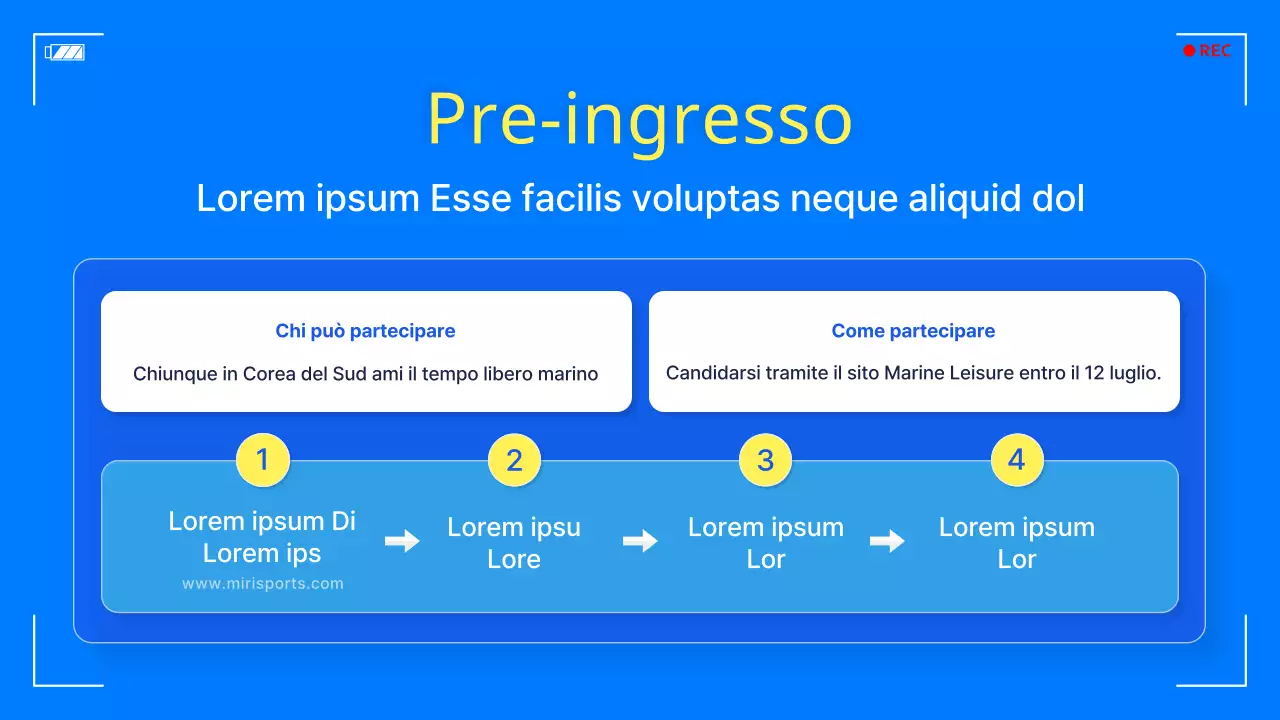 REC

Pre-ingresso

Lorem ipsum Esse facilis voluptas neque aliquid dol

Chi può partecipare

Chiunque in Corea del Sud ami il tempo libero marino

Come partecipare

Candidarsi tramite il sito Marine Leisure entro il 12 luglio.

1

Lorem ipsum Di Lorem ips

www.mirisports.com

2

Lorem ipsu Lore

3

Lorem ipsum Lor

4

Lorem ipsum Lor